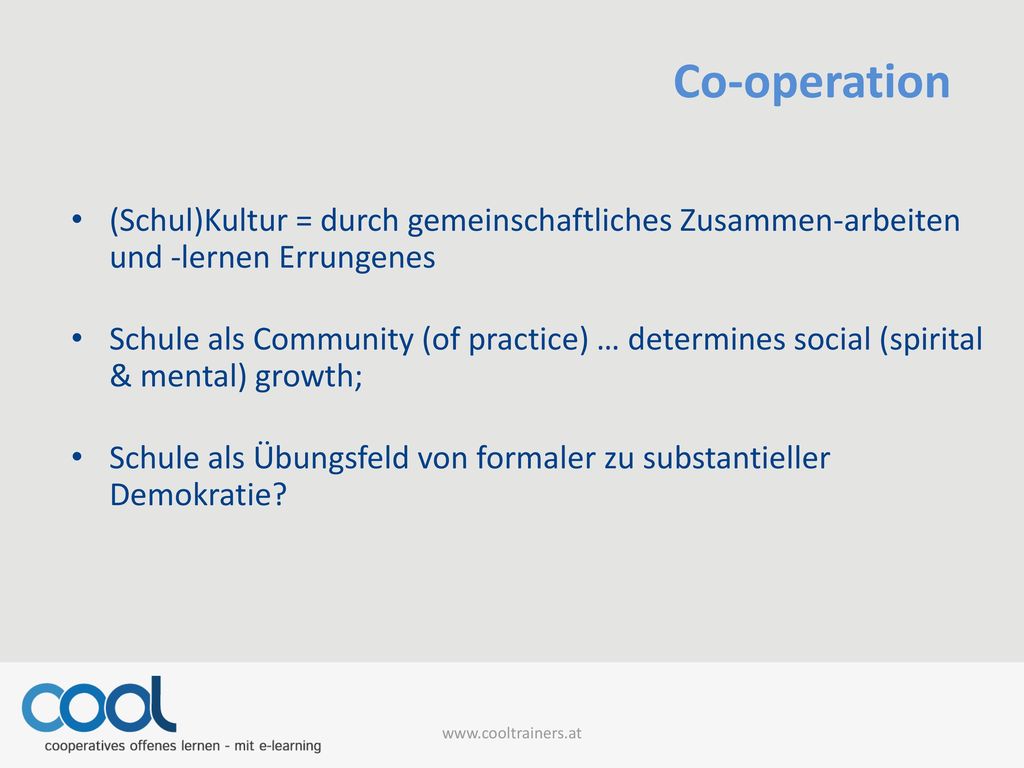 Co-operation

• (Schul)Kultur = durch gemeinschaftliches Zusammen-arbeiten und -lernen Errungenes

• Schule als Community (of practice) … determines social (spirital & mental) growth;

• Schule als Übungsfeld von formaler zu substantieller Demokratie?

cool
cooperatives offenes lernen - mit e-learning

www.cooltrainers.at